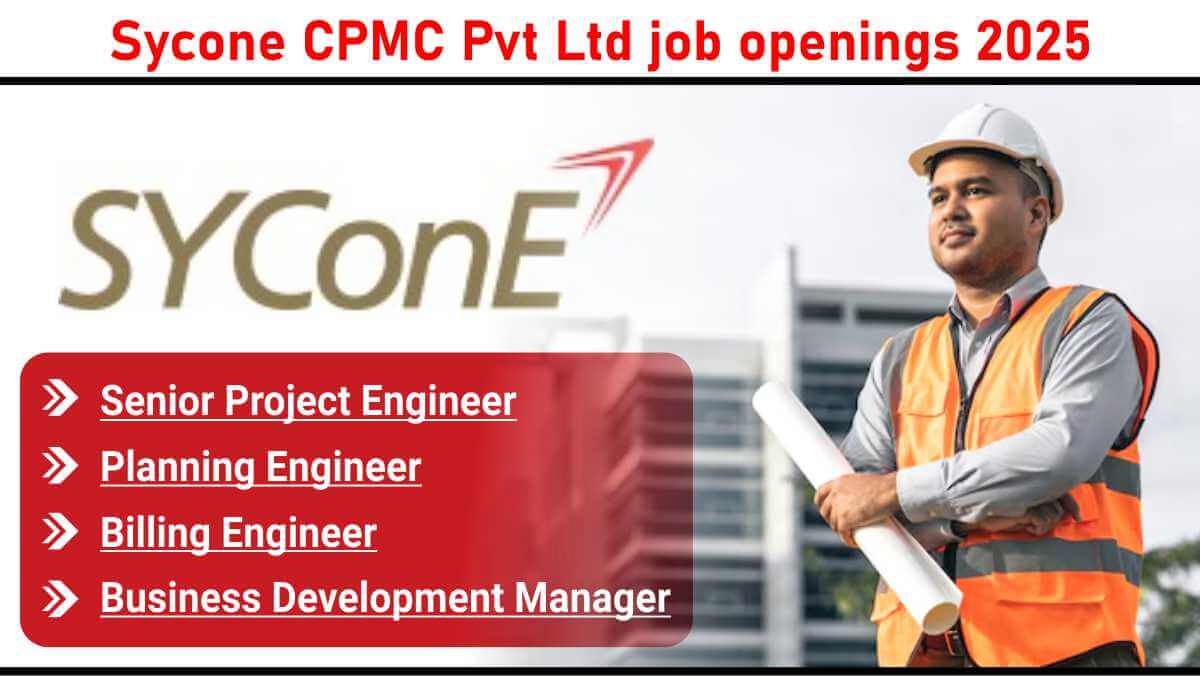 Sycone CPMC Pvt Ltd job openings 2025

SYConE

Senior Project Engineer
Planning Engineer
Billing Engineer
Business Development Manager